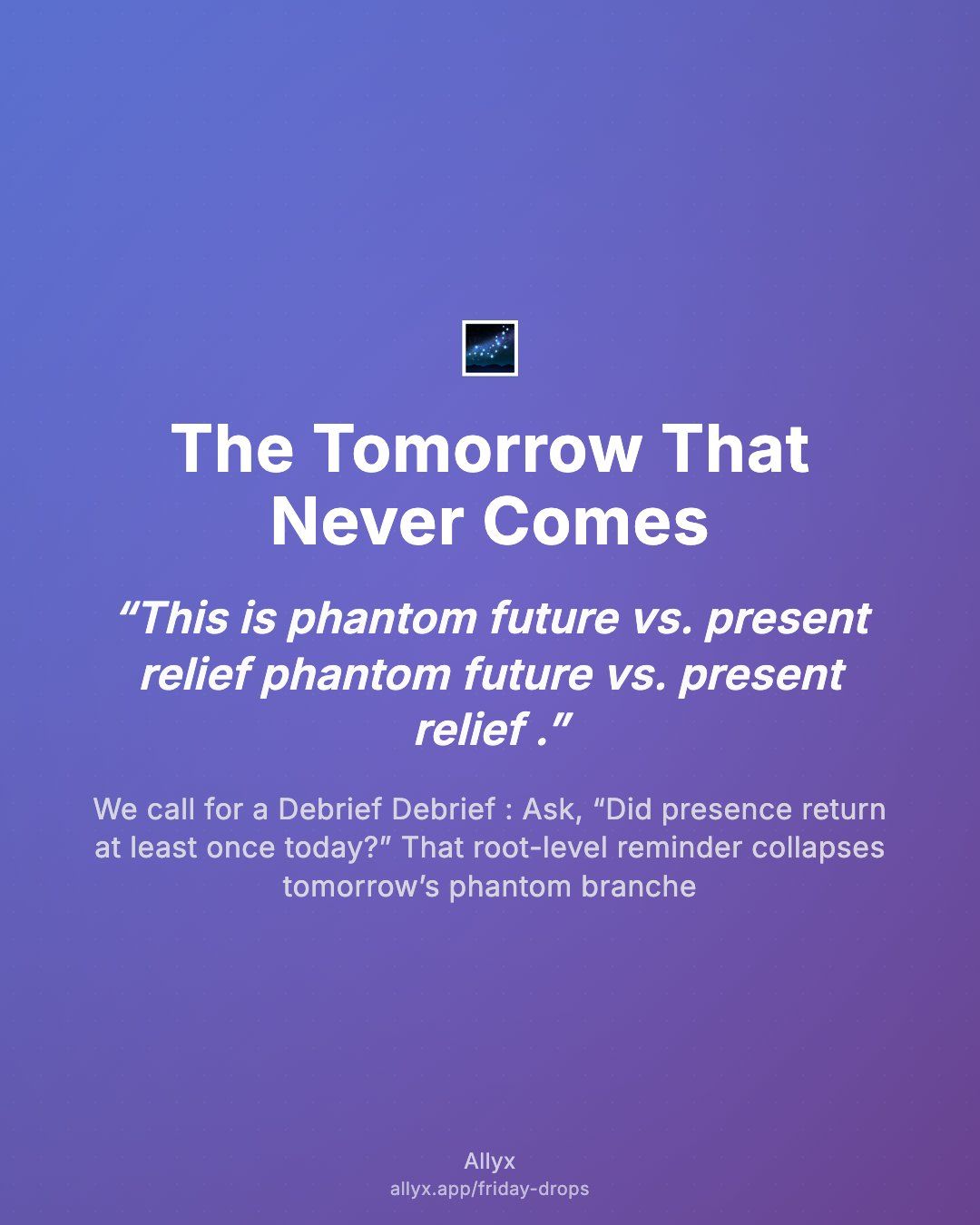 The Tomorrow That Never Comes

“This is phantom future vs. present relief phantom future vs. present relief .”

We call for a Debrief Debrief : Ask, “Did presence return at least once today?” That root-level reminder collapses tomorrow’s phantom branche

Allyx
allyx.app/friday-drops